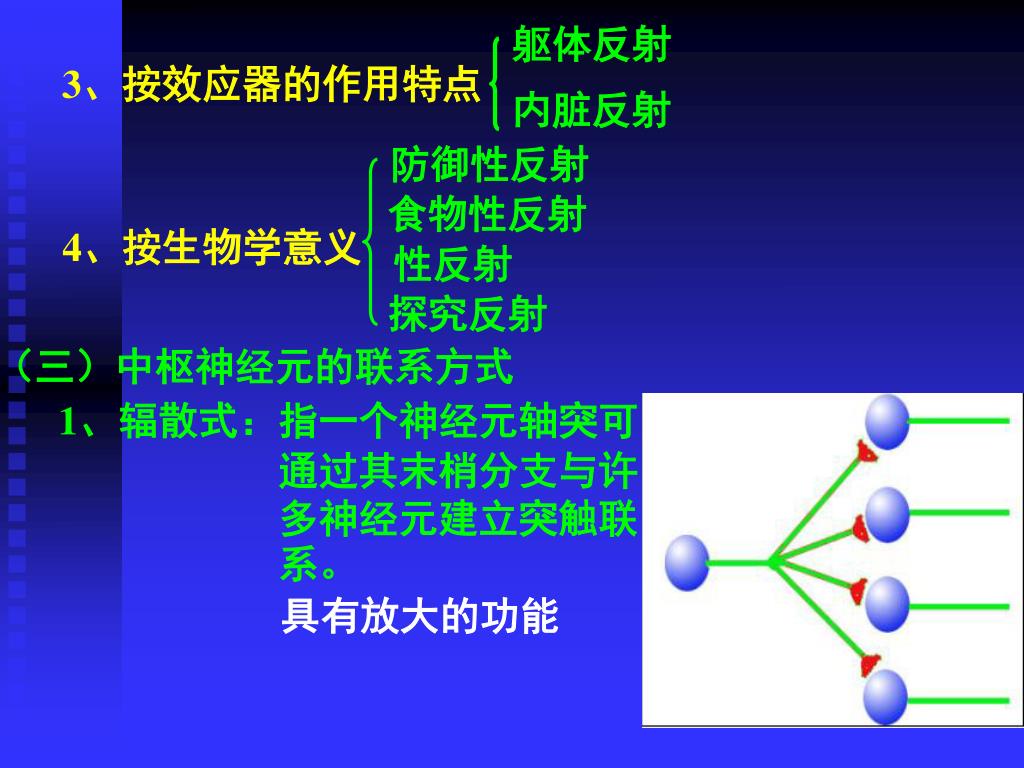 3、按效应器的作用特点 躯体反射
内脏反射

4、按生物学意义 防御性反射
食物性反射
性反射
探究反射

（三）中枢神经元的联系方式

1、辐散式：指一个神经元轴突可通过其末梢分支与许多神经元建立突触联系。
具有放大的功能